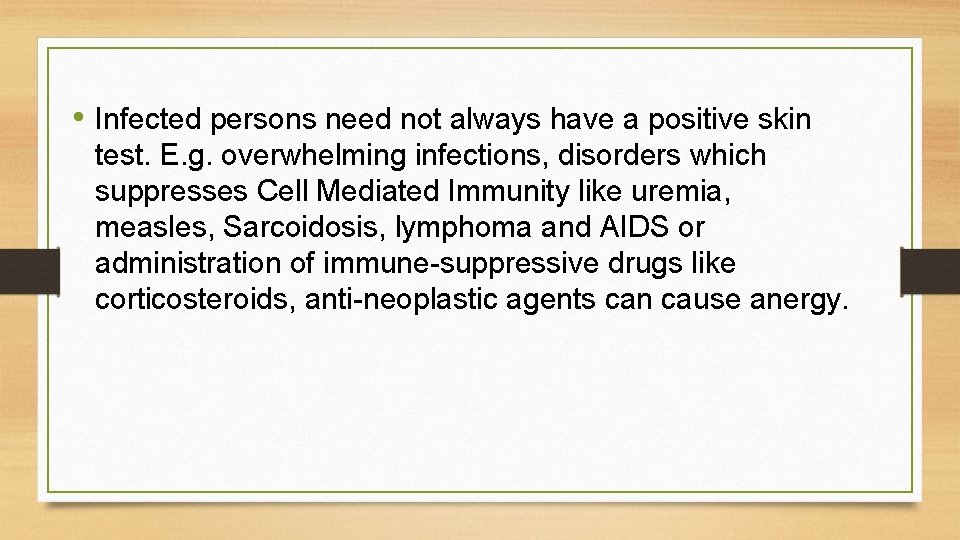 • Infected persons need not always have a positive skin test. E.g. overwhelming infections, disorders which suppresses Cell Mediated Immunity like uremia, measles, Sarcoidosis, lymphoma and AIDS or administration of immune-suppressive drugs like corticosteroids, anti-neoplastic agents can cause anergy.